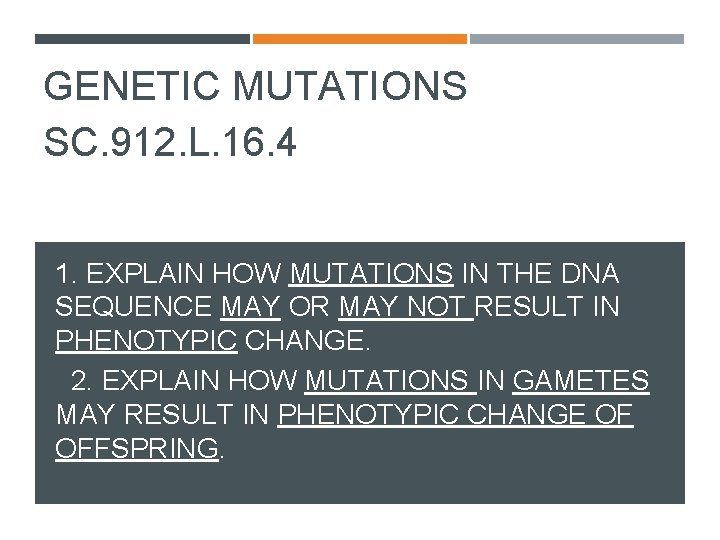 GENETIC MUTATIONS
SC.912.L.16.4

1. EXPLAIN HOW MUTATIONS IN THE DNA SEQUENCE MAY OR MAY NOT RESULT IN PHENOTYPIC CHANGE.

2. EXPLAIN HOW MUTATIONS IN GAMETES MAY RESULT IN PHENOTYPIC CHANGE OF OFFSPRING.